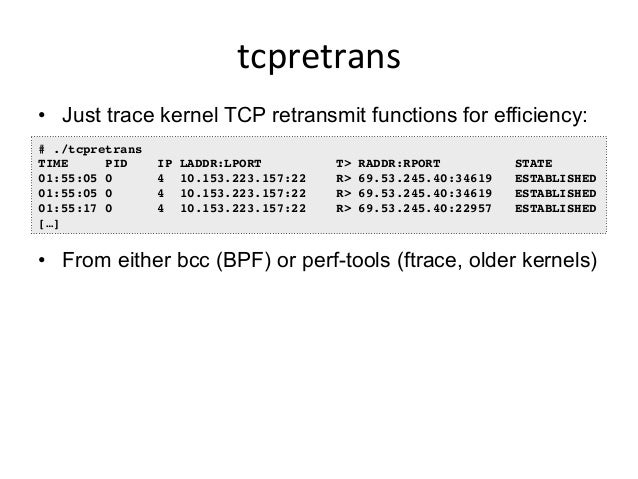 tcpretrans

• Just trace kernel TCP retransmit functions for efficiency:

# ./tcpretrans
TIME PID IP LADDR:LPORT T> RADDR:RPORT STATE
01:55:05 0 4 10.153.223.157:22 R> 69.53.245.40:34619 ESTABLISHED
01:55:05 0 4 10.153.223.157:22 R> 69.53.245.40:34619 ESTABLISHED
01:55:17 0 4 10.153.223.157:22 R> 69.53.245.40:22957 ESTABLISHED
[…]

• From either bcc (BPF) or perf-tools (ftrace, older kernels)